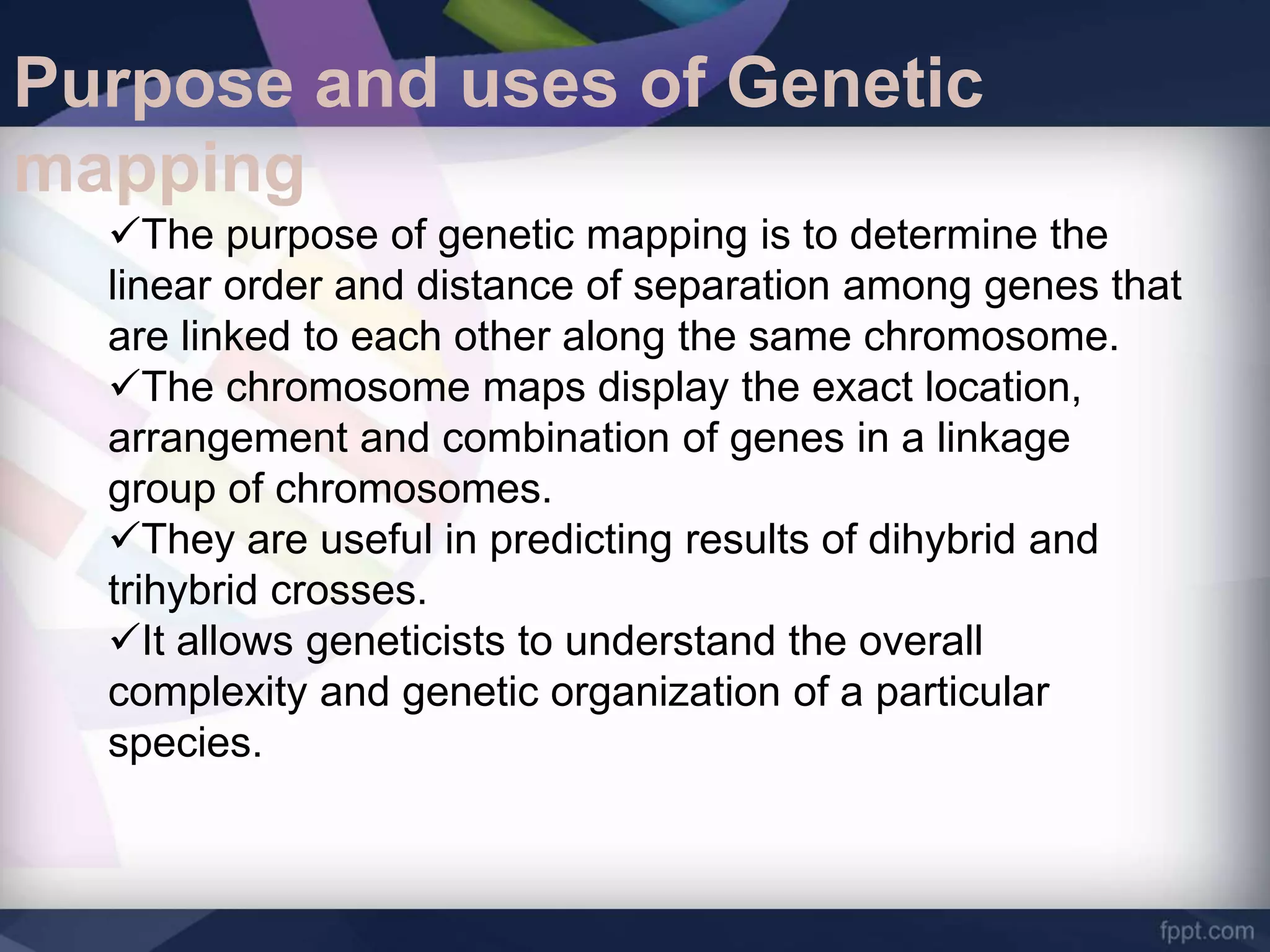 Purpose and uses of Genetic mapping

✓The purpose of genetic mapping is to determine the linear order and distance of separation among genes that are linked to each other along the same chromosome.
✓The chromosome maps display the exact location, arrangement and combination of genes in a linkage group of chromosomes.
✓They are useful in predicting results of dihybrid and trihybrid crosses.
✓It allows geneticists to understand the overall complexity and genetic organization of a particular species.

fppt.com